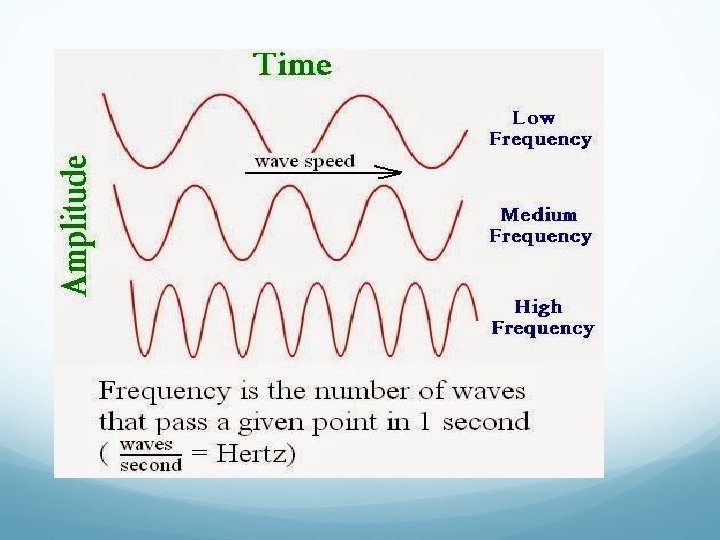 Time

Amplitude

wave speed

Low Frequency

Medium Frequency

High Frequency

Frequency is the number of waves that pass a given point in 1 second ( $\frac{\text{waves}}{\text{second}}$ = Hertz)